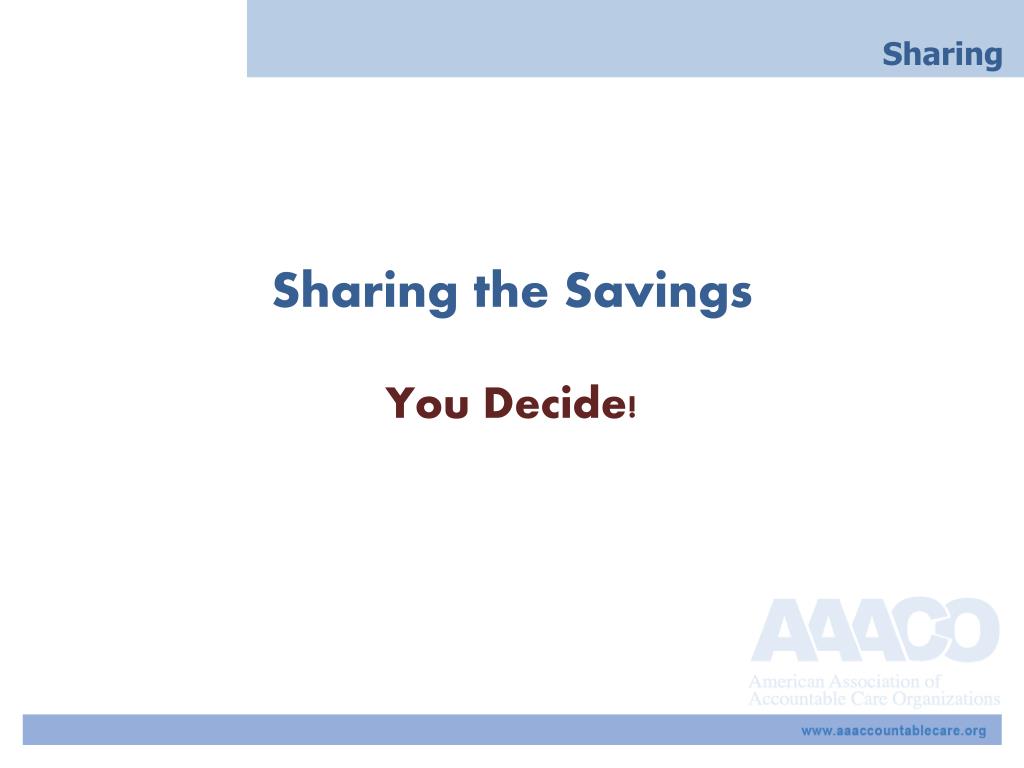 Sharing

Sharing the Savings

You Decide!

AAACO

American Association of
Accountable Care Organizations

www.aaaccountablecare.org